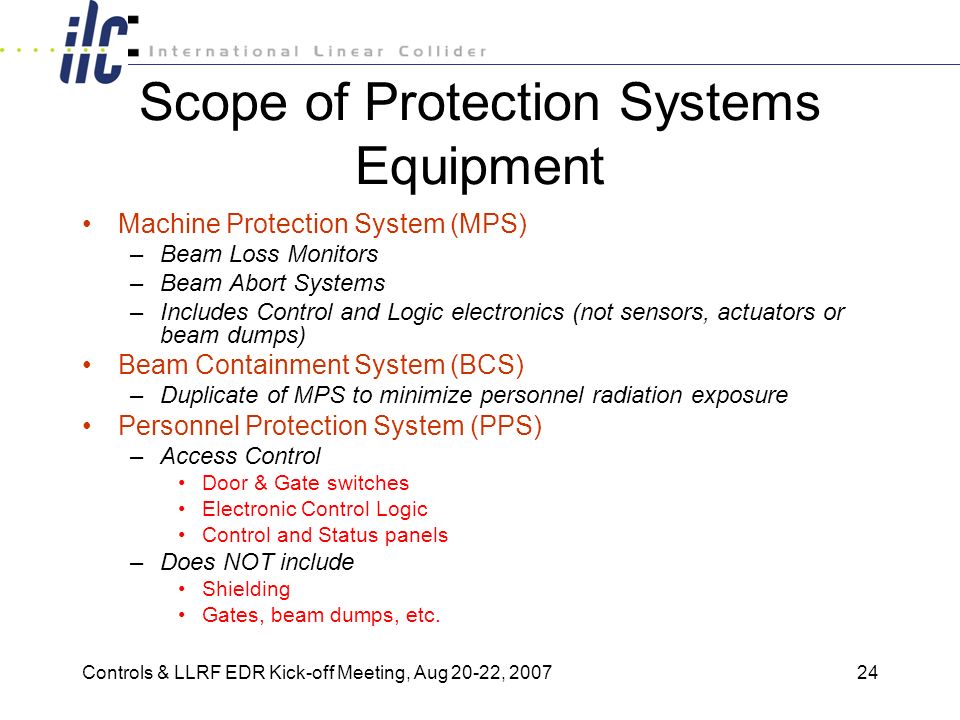 ilc International Linear Collider

Scope of Protection Systems Equipment

• Machine Protection System (MPS)
– Beam Loss Monitors
– Beam Abort Systems
– Includes Control and Logic electronics (not sensors, actuators or beam dumps)
• Beam Containment System (BCS)
– Duplicate of MPS to minimize personnel radiation exposure
• Personnel Protection System (PPS)
– Access Control
• Door & Gate switches
• Electronic Control Logic
• Control and Status panels
– Does NOT include
• Shielding
• Gates, beam dumps, etc.

Controls & LLRF EDR Kick-off Meeting, Aug 20-22, 2007

24